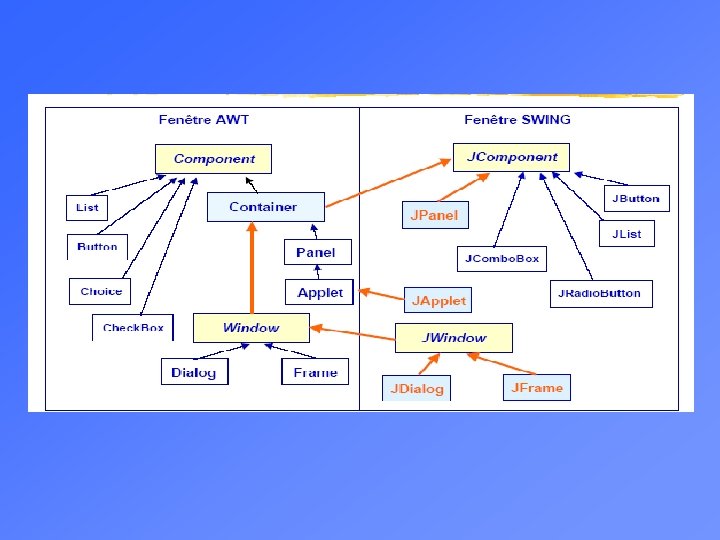 Fenêtre AWT

Component

List

Button

Choice

CheckBox

Container

Panel

Applet

Window

Dialog

Frame

Fenêtre SWING

JComponent

JPanel

JButton

JList

JComboBox

JRadioButton

JApplet

JWindow

JDialog

JFrame